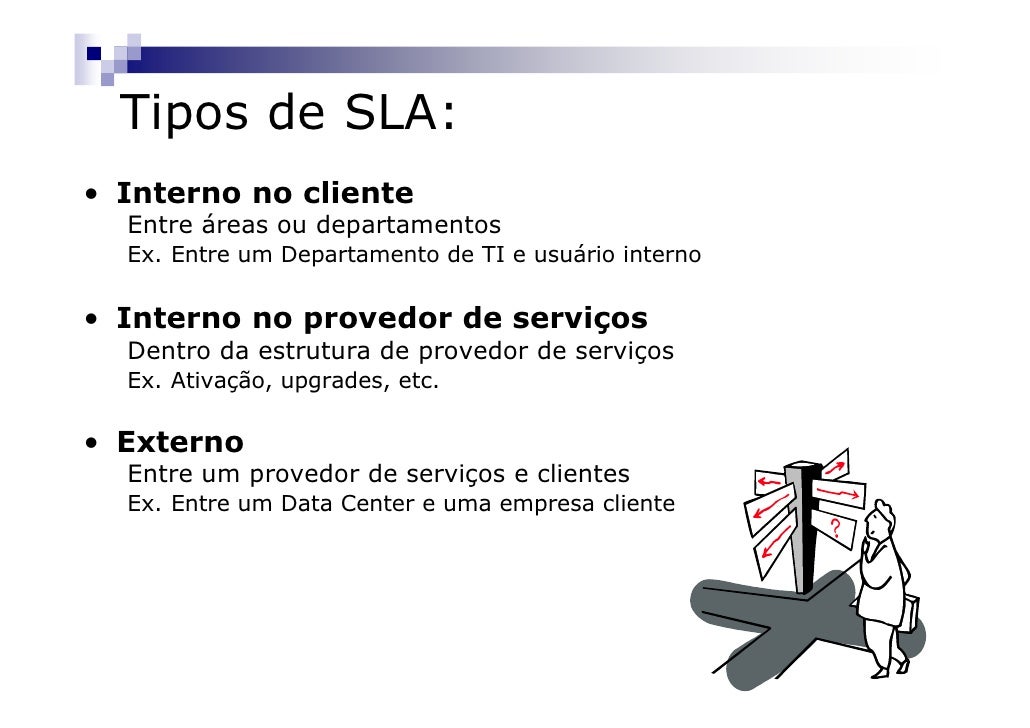 Tipos de SLA:

• Interno no cliente
Entre áreas ou departamentos
Ex. Entre um Departamento de TI e usuário interno

• Interno no provedor de serviços
Dentro da estrutura de provedor de serviços
Ex. Ativação, upgrades, etc.

• Externo
Entre um provedor de serviços e clientes
Ex. Entre um Data Center e uma empresa cliente

?